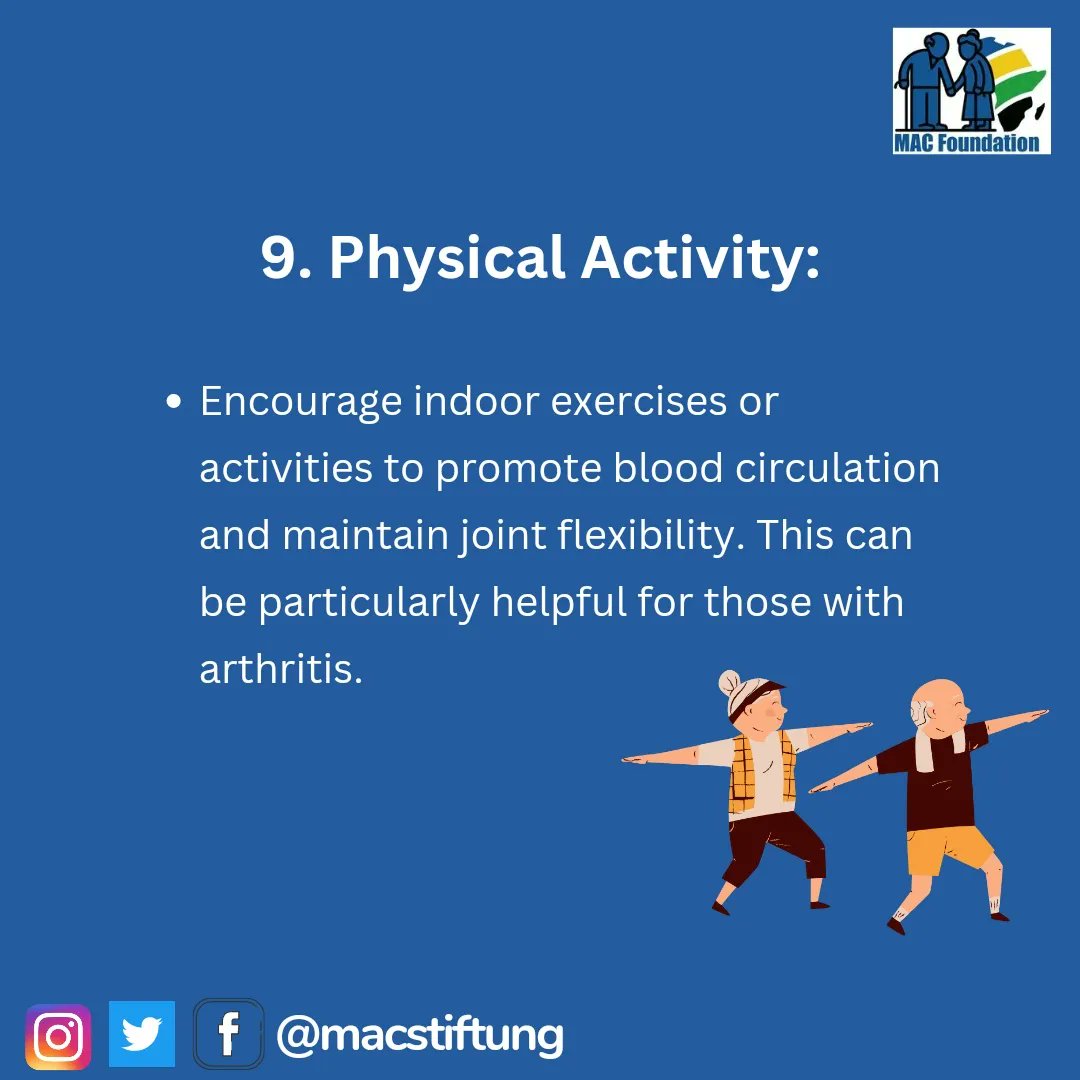 MAC Foundation

9. Physical Activity:

• Encourage indoor exercises or activities to promote blood circulation and maintain joint flexibility. This can be particularly helpful for those with arthritis.

@macstiftung